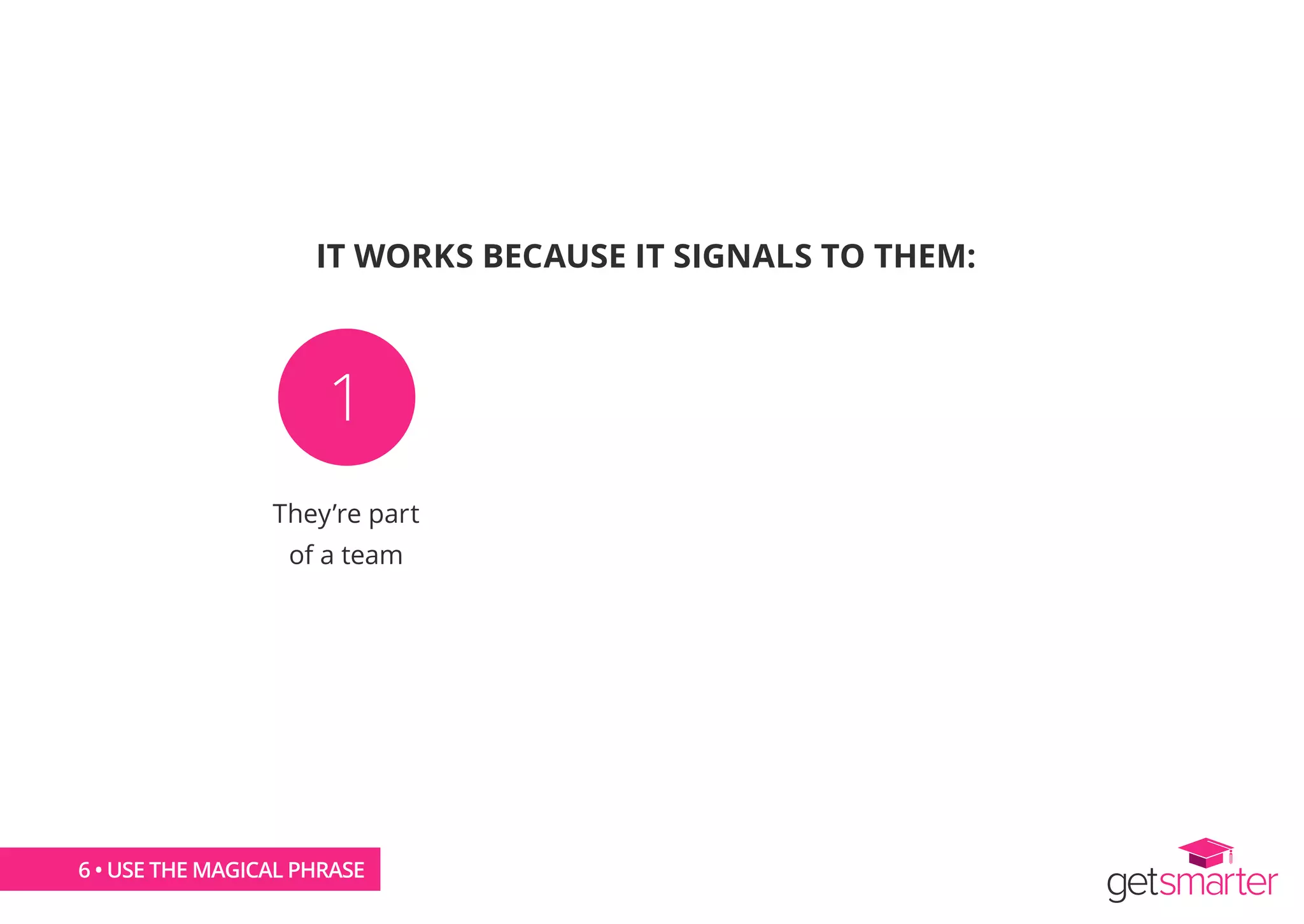 IT WORKS BECAUSE IT SIGNALS TO THEM:

1

They're part of a team

6 • USE THE MAGICAL PHRASE

getsmarter